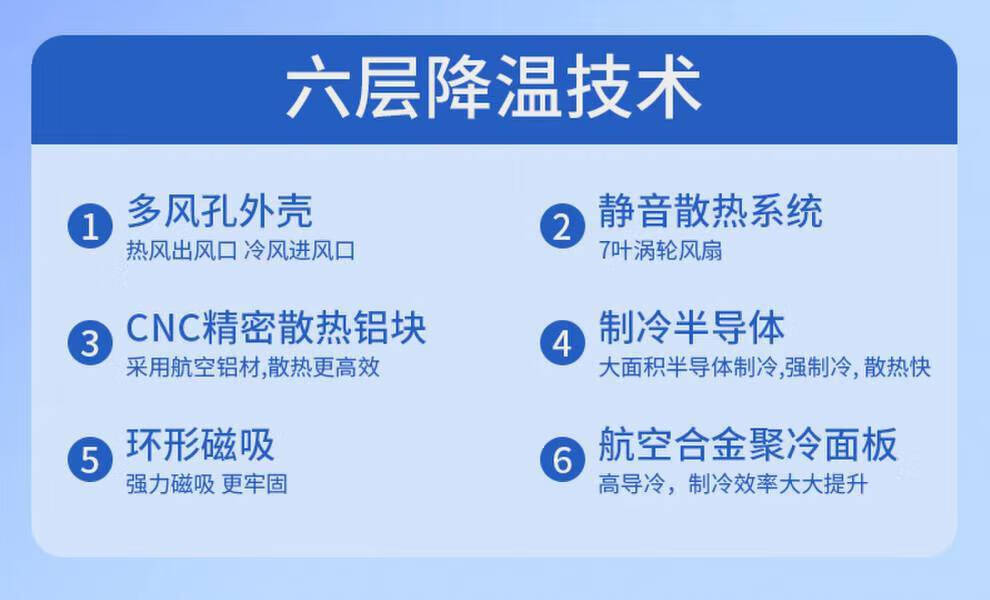 六层降温技术

1 多风孔外壳
热风出风口 冷风进风口

2 静音散热系统
7叶涡轮风扇

3 CNC精密散热铝块
采用航空铝材,散热更高效

4 制冷半导体
大面积半导体制冷,强制冷, 散热快

5 环形磁吸
强力磁吸 更牢固

6 航空合金聚冷面板
高导冷, 制冷效率大大提升